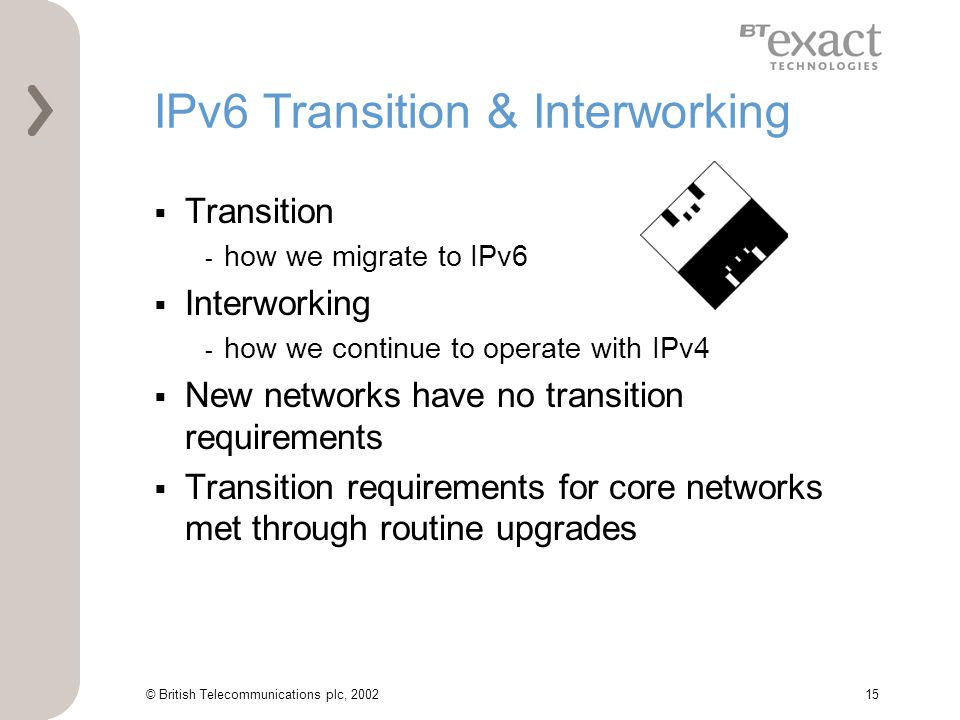 BT exact
TECHNOLOGIES

IPv6 Transition & Interworking

▪ Transition
- how we migrate to IPv6
▪ Interworking
- how we continue to operate with IPv4
▪ New networks have no transition requirements
▪ Transition requirements for core networks met through routine upgrades

© British Telecommunications plc, 2002

15